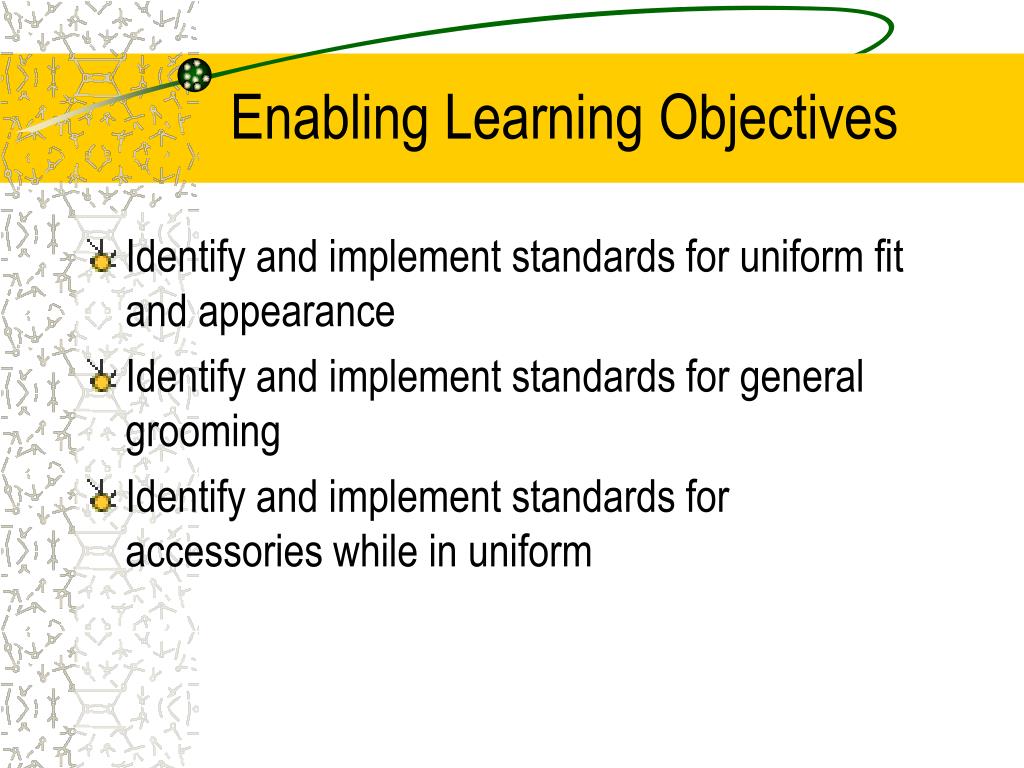 Enabling Learning Objectives

Identify and implement standards for uniform fit and appearance

Identify and implement standards for general grooming

Identify and implement standards for accessories while in uniform